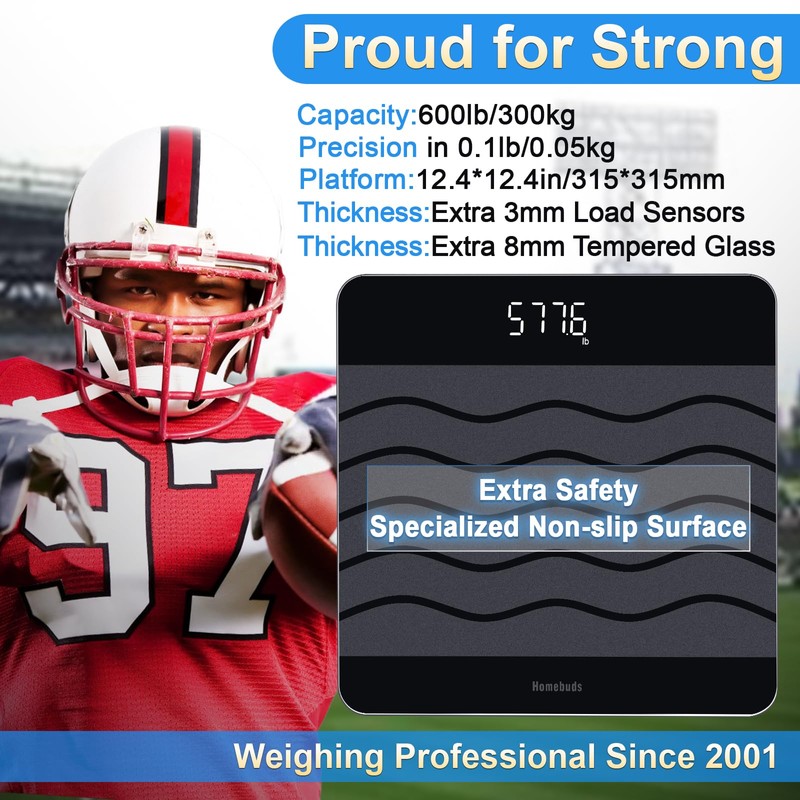 Proud for Strong

Capacity:600lb/300kg
Precision in 0.1lb/0.05kg
Platform:12.4*12.4in/315*315mm
Thickness:Extra 3mm Load Sensors
Thickness:Extra 8mm Tempered Glass

577.6
lb

97

Extra Safety
Specialized Non-slip Surface

Homebuds

Weighing Professional Since 2001